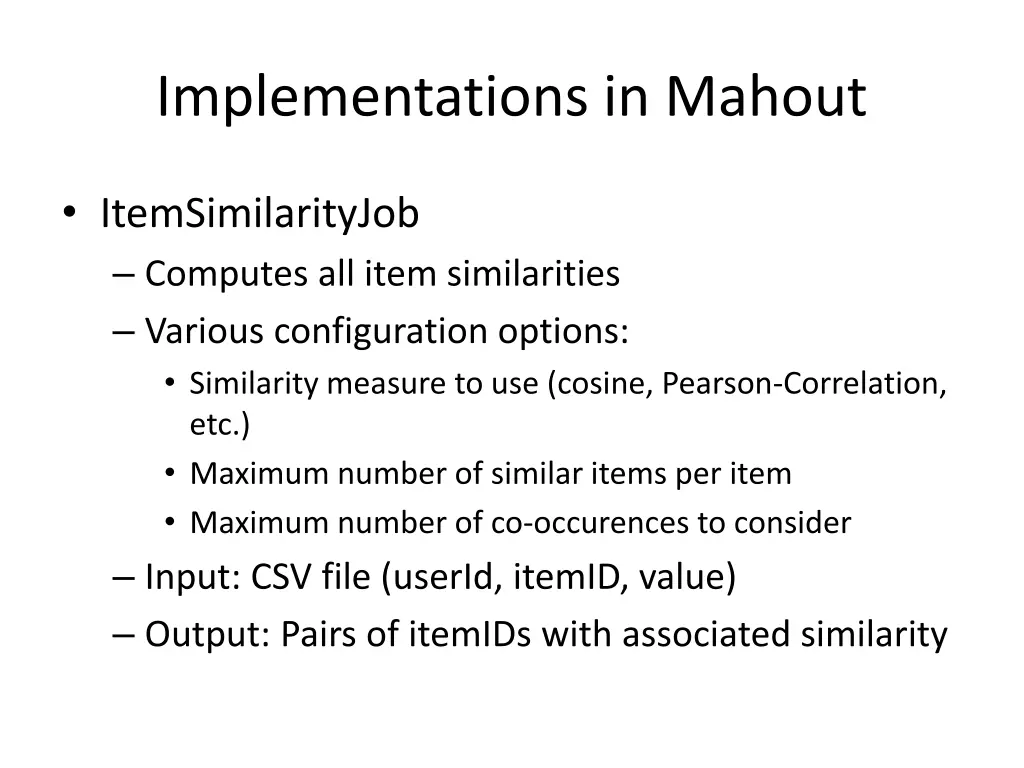 Implementations in Mahout

• ItemSimilarityJob
– Computes all item similarities
– Various configuration options:
• Similarity measure to use (cosine, Pearson-Correlation, etc.)
• Maximum number of similar items per item
• Maximum number of co-occurences to consider
– Input: CSV file (userId, itemID, value)
– Output: Pairs of itemIDs with associated similarity